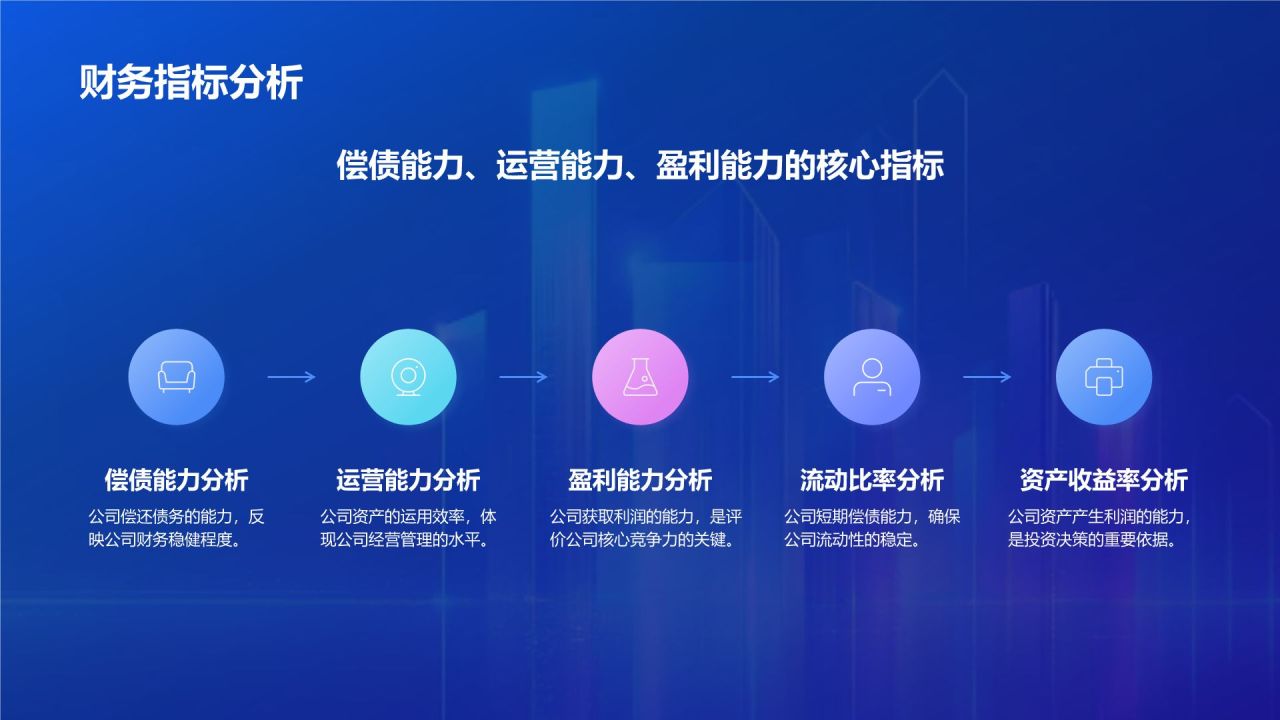 财务指标分析

偿债能力、运营能力、盈利能力的核心指标

偿债能力分析
公司偿还债务的能力，反映公司财务稳健程度。

运营能力分析
公司资产的运用效率，体现公司经营管理的水平。

盈利能力分析
公司获取利润的能力，是评价公司核心竞争力的关键。

流动比率分析
公司短期偿债能力，确保公司流动性的稳定。

资产收益率分析
公司资产产生利润的能力，是投资决策的重要依据。